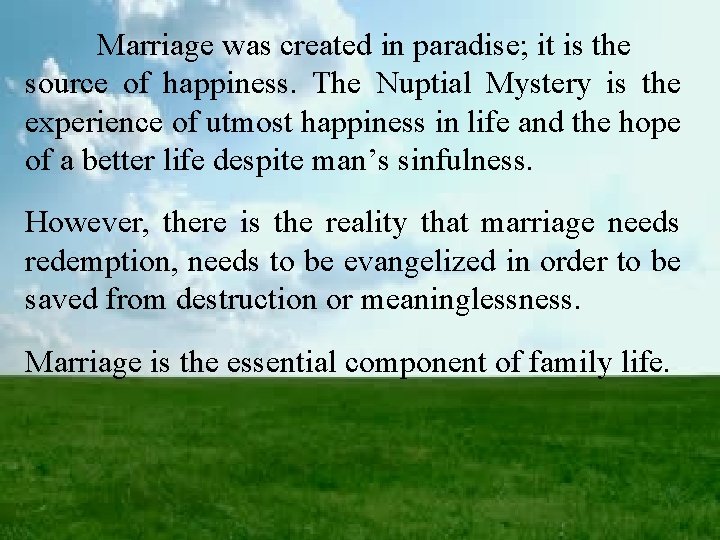 Marriage was created in paradise; it is the source of happiness. The Nuptial Mystery is the experience of utmost happiness in life and the hope of a better life despite man’s sinfulness.

However, there is the reality that marriage needs redemption, needs to be evangelized in order to be saved from destruction or meaninglessness.

Marriage is the essential component of family life.